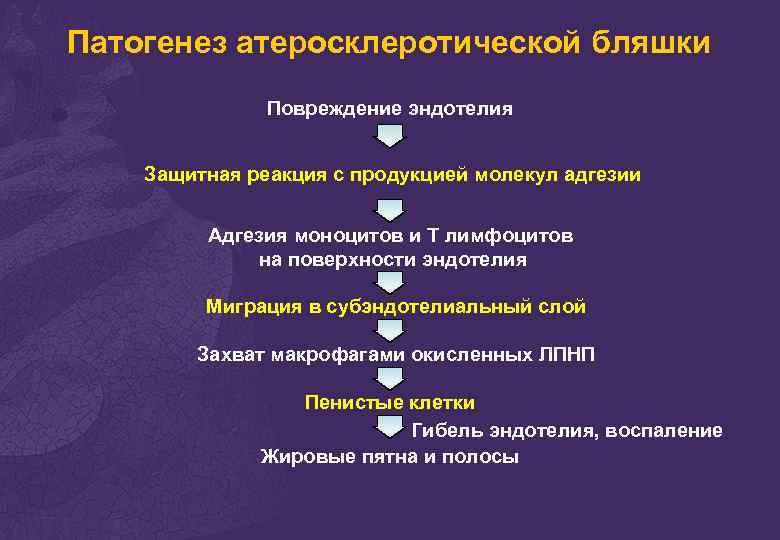 Патогенез атеросклеротической бляшки

Повреждение эндотелия

Защитная реакция с продукцией молекул адгезии

Адгезия моноцитов и Т лимфоцитов на поверхности эндотелия

Миграция в субэндотелиальный слой

Захват макрофагами окисленных ЛПНП

Пенистые клетки

Гибель эндотелия, воспаление

Жировые пятна и полосы